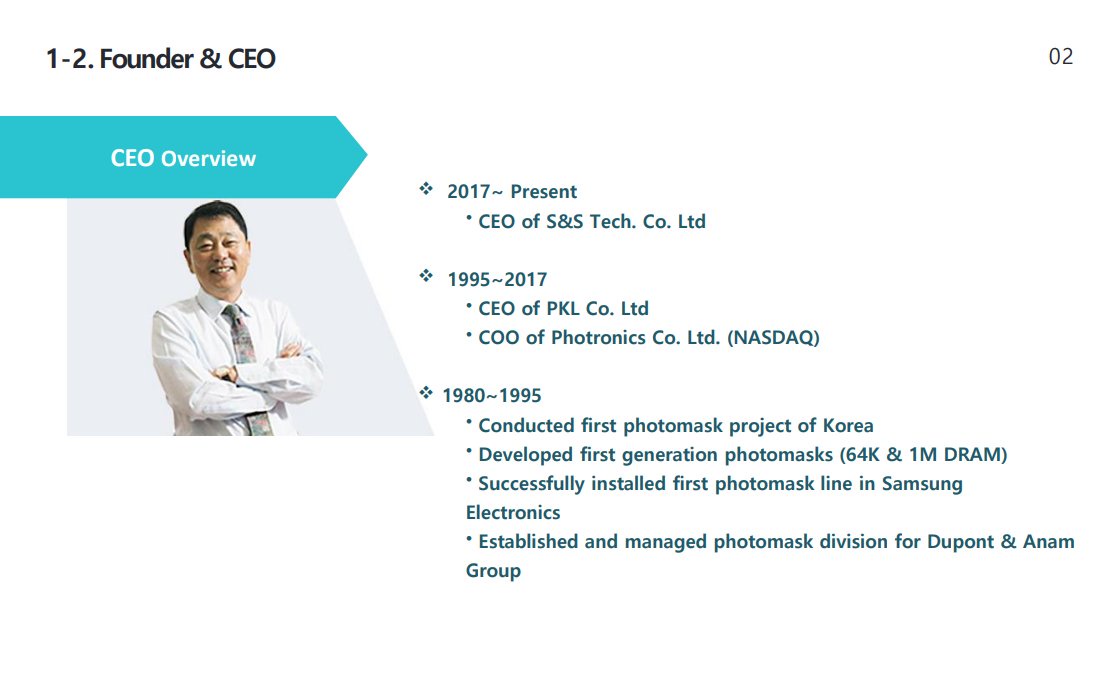 1-2. Founder & CEO

02

CEO Overview

❖ 2017~ Present
• CEO of S&S Tech. Co. Ltd

❖ 1995~2017
• CEO of PKL Co. Ltd
• COO of Photronics Co. Ltd. (NASDAQ)

❖ 1980~1995
• Conducted first photomask project of Korea
• Developed first generation photomasks (64K & 1M DRAM)
• Successfully installed first photomask line in Samsung Electronics
• Established and managed photomask division for Dupont & Anam Group